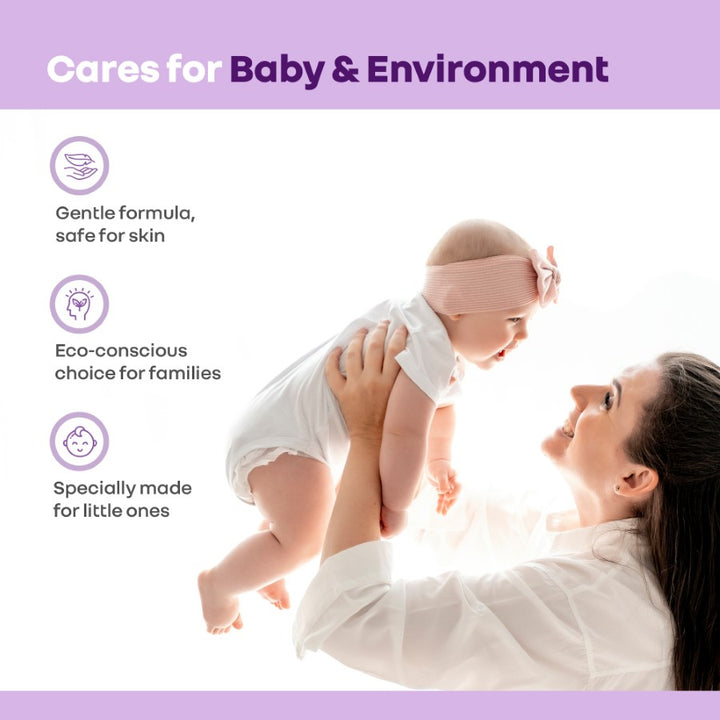 Cares for Baby & Environment

Gentle formula, safe for skin

Eco-conscious choice for families

Specially made for little ones